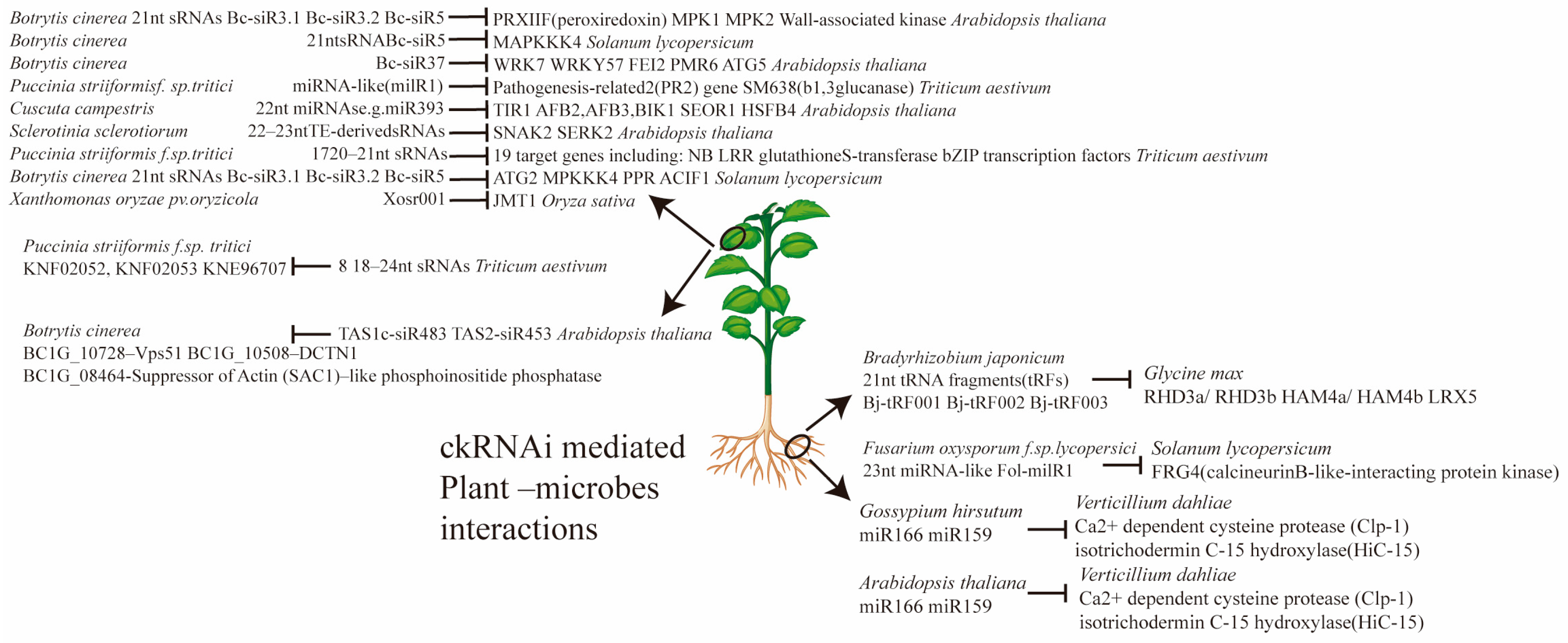 Botrytis cinerea 21nt sRNAs Bc-siR3.1 Bc-siR3.2 Bc-siR5 PRXIIF(peroxiredoxin) MPK1 MPK2 Wall-associated kinase Arabidopsis thaliana
Botrytis cinerea 21ntsRNABc-siR5 MAPKKK4 Solanum lycopersicum
Botrytis cinerea Bc-siR37 WRK7 WRKY57 FEI2 PMR6 ATG5 Arabidopsis thaliana
Puccinia striiformisf. sp.tritici miRNA-like(milR1) Pathogenesis-related2(PR2) gene SM638(b1,3glucanase) Triticum aestivum
Cuscuta campestris 22nt miRNAse.g.miR393 TIR1 AFB2,AFB3,BIK1 SEOR1 HSFB4 Arabidopsis thaliana
Sclerotinia sclerotiorum 22–23ntTE-derivedsRNAs SNAK2 SERK2 Arabidopsis thaliana
Puccinia striiformis f.sp.tritici 1720–21nt sRNAs 19 target genes including: NB LRR glutathioneS-transferase bZIP transcription factors Triticum aestivum
Botrytis cinerea 21nt sRNAs Bc-siR3.1 Bc-siR3.2 Bc-siR5 ATG2 MPKKK4 PPR ACIF1 Solanum lycopersicum
Xanthomonas oryzae pv.oryzicola Xosr001 JMT1 Oryza sativa

Puccinia striiformis f.sp. tritici
KNF02052, KNF02053 KNE96707 8 18–24nt sRNAs Triticum aestivum

Botrytis cinerea
BC1G_10728–Vps51 BC1G_10508–DCTN1
BC1G_08464-Suppressor of Actin (SAC1)–like phosphoinositide phosphatase
TAS1c-siR483 TAS2-siR453 Arabidopsis thaliana

ckRNAi mediated Plant –microbes interactions

Bradyrhizobium japonicum
21nt tRNA fragments(tRFs)
Bj-tRF001 Bj-tRF002 Bj-tRF003
Glycine max
RHD3a/ RHD3b HAM4a/ HAM4b LRX5

Fusarium oxysporum f.sp.lycopersici
23nt miRNA-like Fol-milR1
Solanum lycopersicum
FRG4(calcineurinB-like-interacting protein kinase)

Gossypium hirsutum
miR166 miR159
Verticillium dahliae
Ca2+ dependent cysteine protease (Clp-1)
isotrichodermin C-15 hydroxylase(HiC-15)

Arabidopsis thaliana
miR166 miR159
Verticillium dahliae
Ca2+ dependent cysteine protease (Clp-1)
isotrichodermin C-15 hydroxylase(HiC-15)